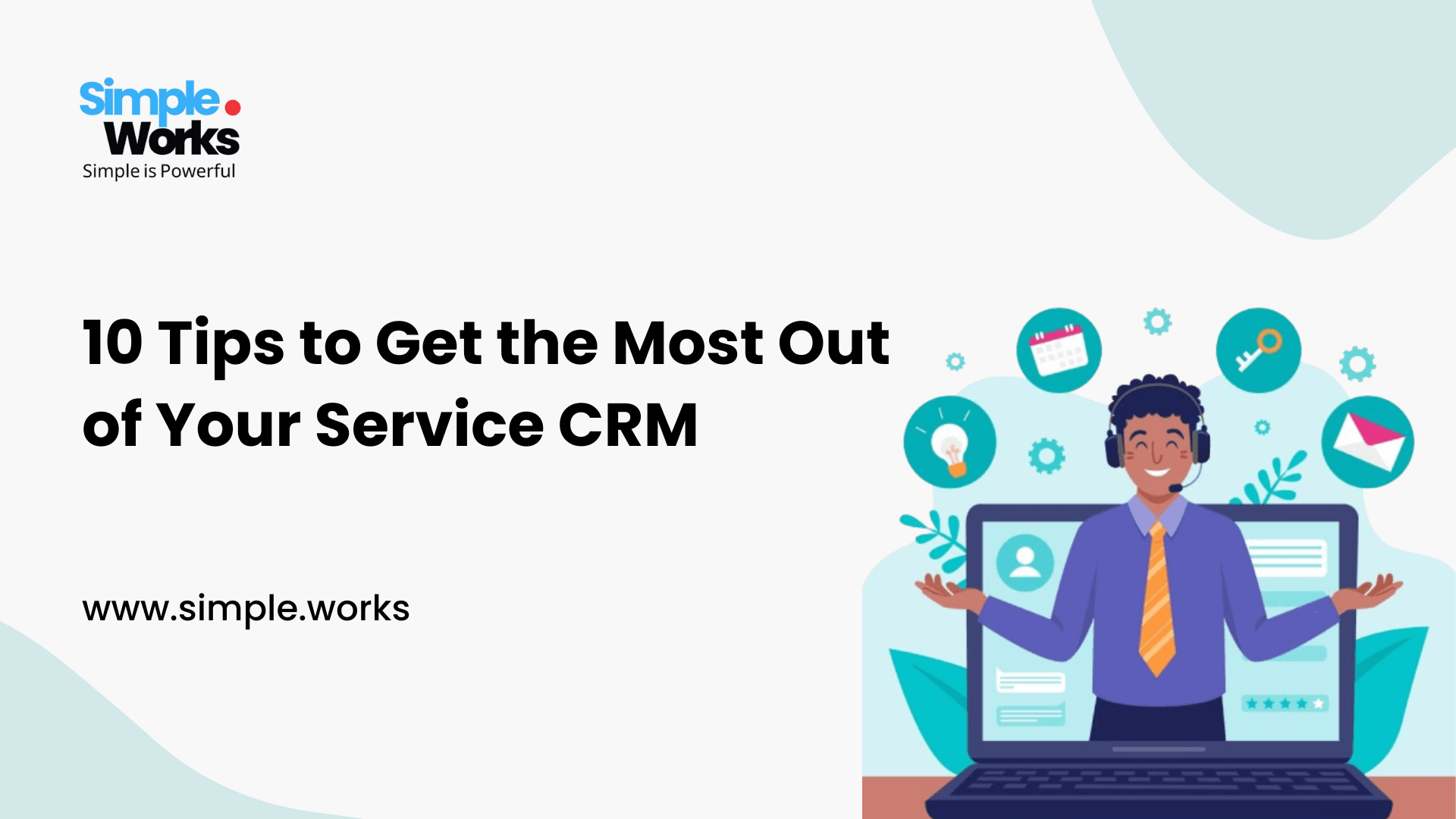 Simple.
Works
Simple is Powerful

10 Tips to Get the Most Out of Your Service CRM

www.simple.works